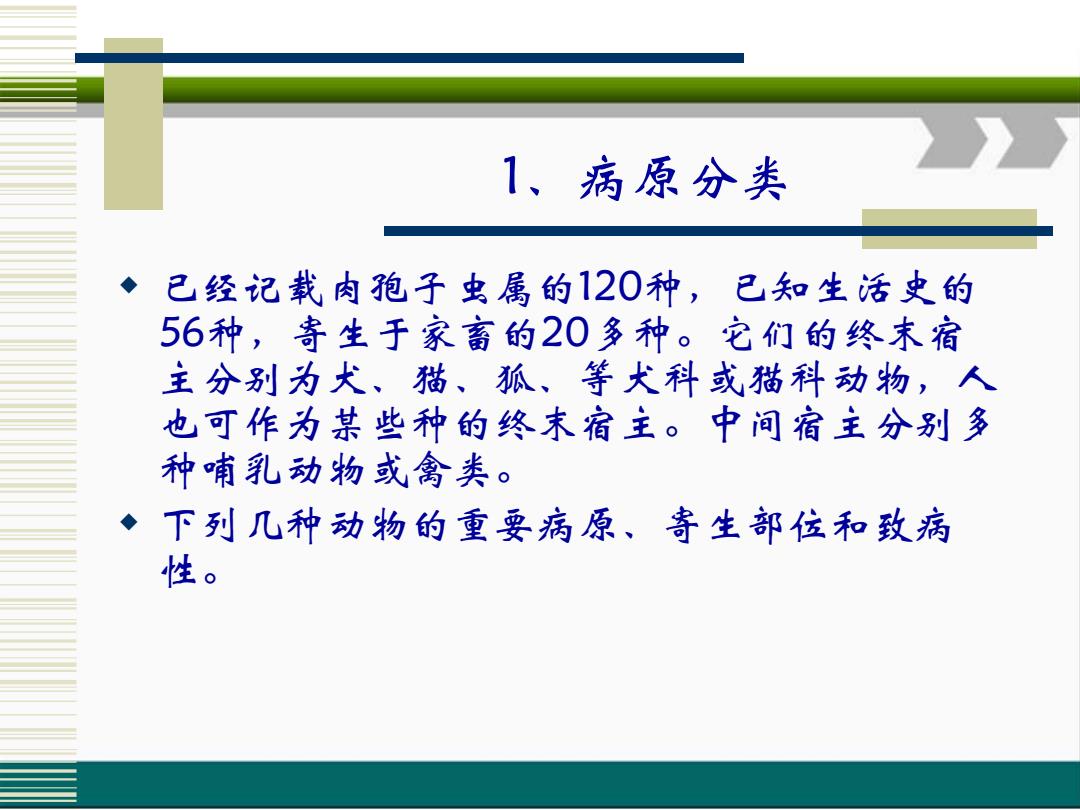 1、病原分类

◆ 已经记载肉孢子虫属的120种，已知生活史的56种，寄生于家畜的20多种。它们的终末宿主分别为犬、猫、狐、等犬科或猫科动物，人也可作为某些种的终末宿主。中间宿主分别多种哺乳动物或禽类。

◆ 下列几种动物的重要病原、寄生部位和致病性。